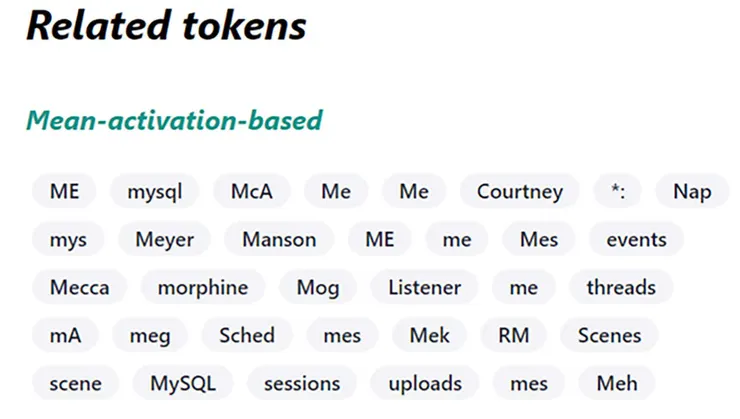 Related tokens

Mean-activation-based

ME mysql McA Me Me Courtney *: Nap
mys Meyer Manson ME me Mes events
Mecca morphine Mog Listener me threads
mA meg Sched mes Mek RM Scenes
scene MySQL sessions uploads mes Meh